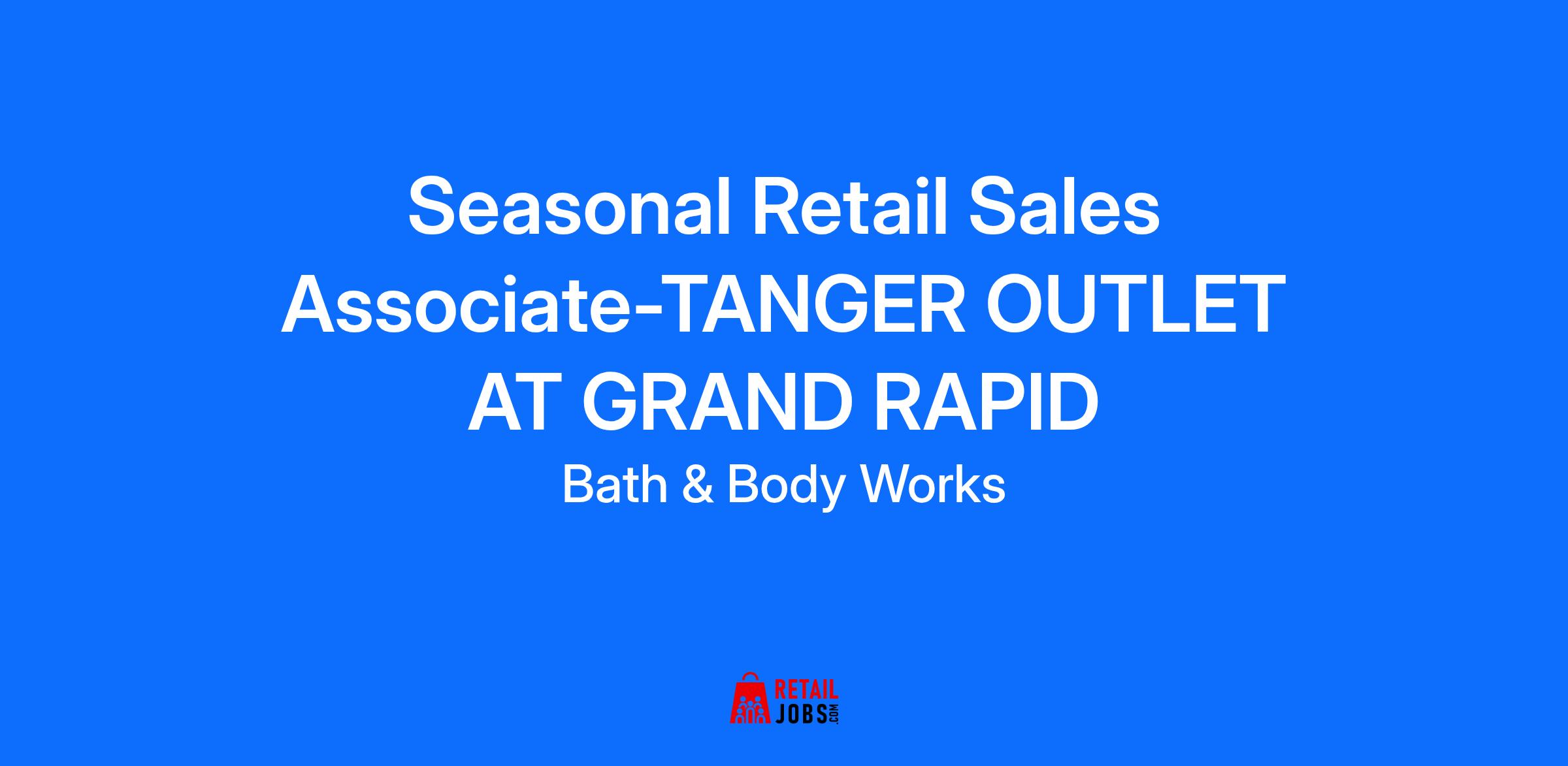 Seasonal Retail Sales Associate-TANGER OUTLET AT GRAND RAPID

Bath & Body Works

RETAIL JOBS.COM